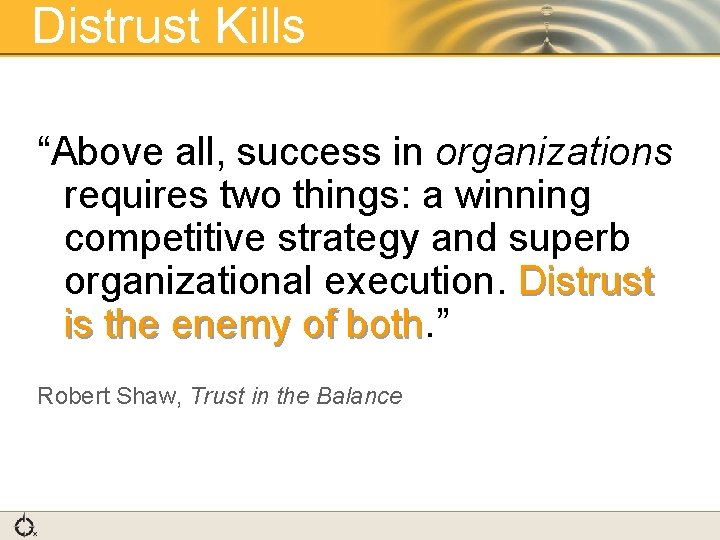 Distrust Kills

“Above all, success in organizations requires two things: a winning competitive strategy and superb organizational execution. Distrust is the enemy of both.”

Robert Shaw, Trust in the Balance